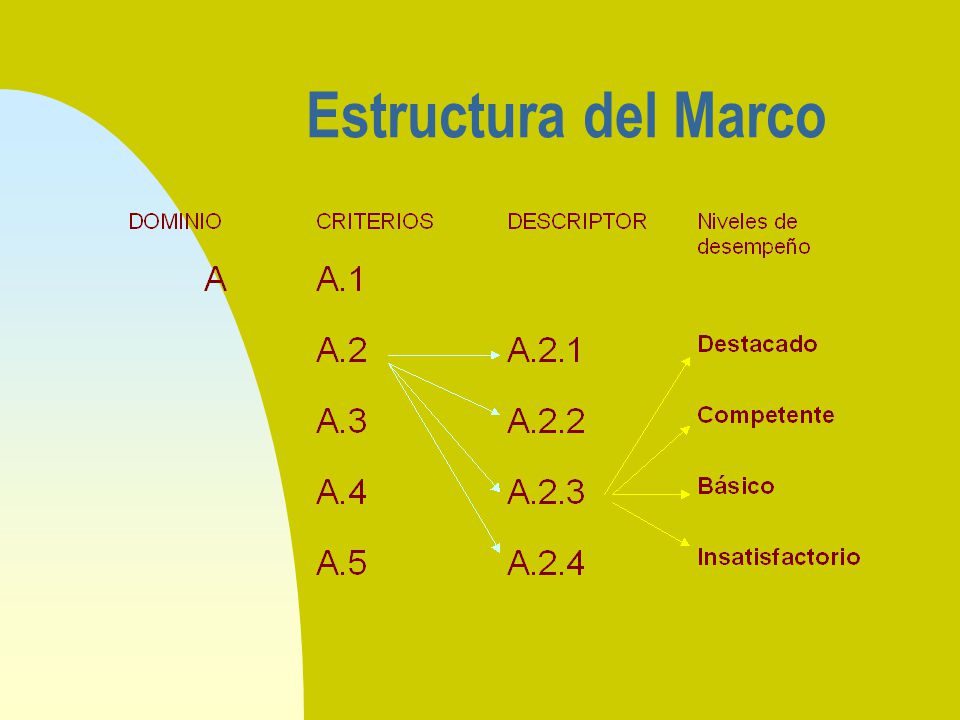 Estructura del Marco

DOMINIO

A

CRITERIOS

A.1

A.2

A.3

A.4

A.5

DESCRIPTOR

A.2.1

A.2.2

A.2.3

A.2.4

Niveles de desempeño

Destacado

Competente

Básico

Insatisfactorio